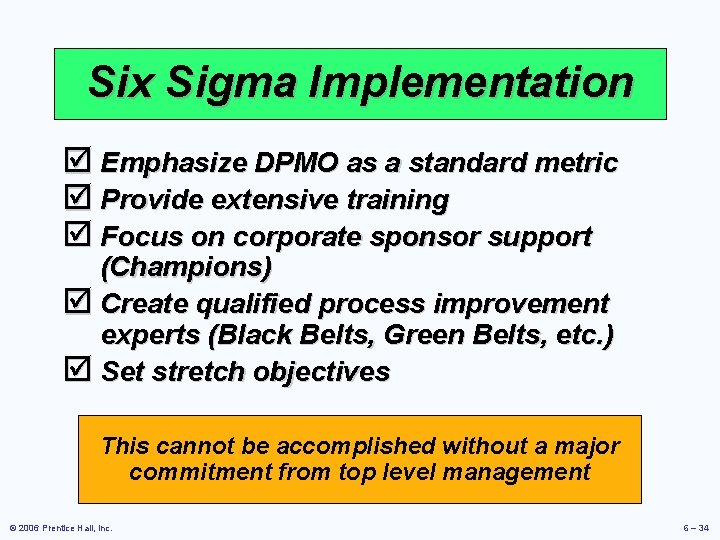 Six Sigma Implementation

☑ Emphasize DPMO as a standard metric
☑ Provide extensive training
☑ Focus on corporate sponsor support (Champions)
☑ Create qualified process improvement experts (Black Belts, Green Belts, etc.)
☑ Set stretch objectives

This cannot be accomplished without a major commitment from top level management

© 2006 Prentice Hall, Inc.

6 – 34